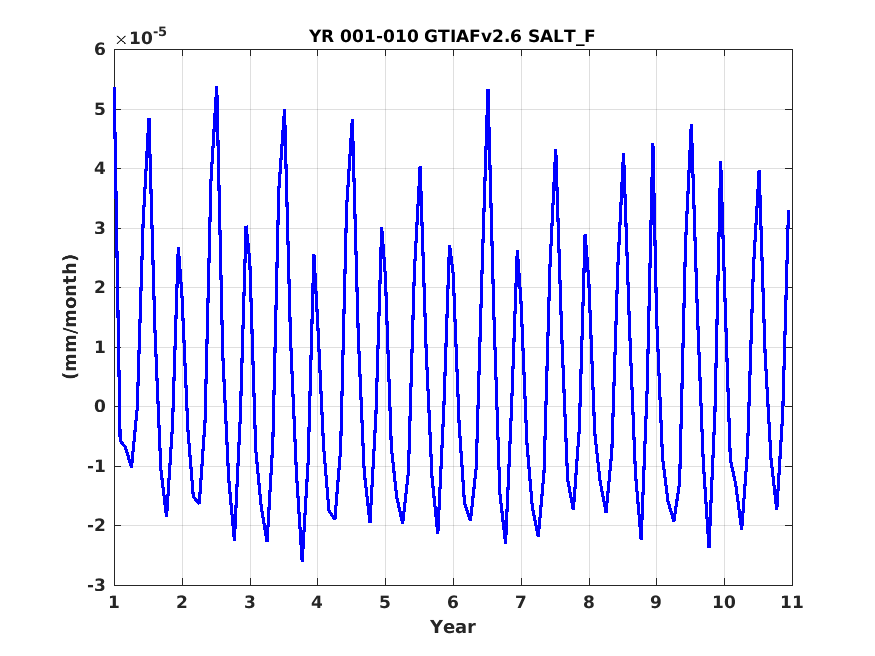 YR 001-010 GTIAFv2.6 SALT_F

$\times 10^{-5}$

6
5
4
3
2
1
0
-1
-2
-3

(mm/month)

1 2 3 4 5 6 7 8 9 10 11

Year